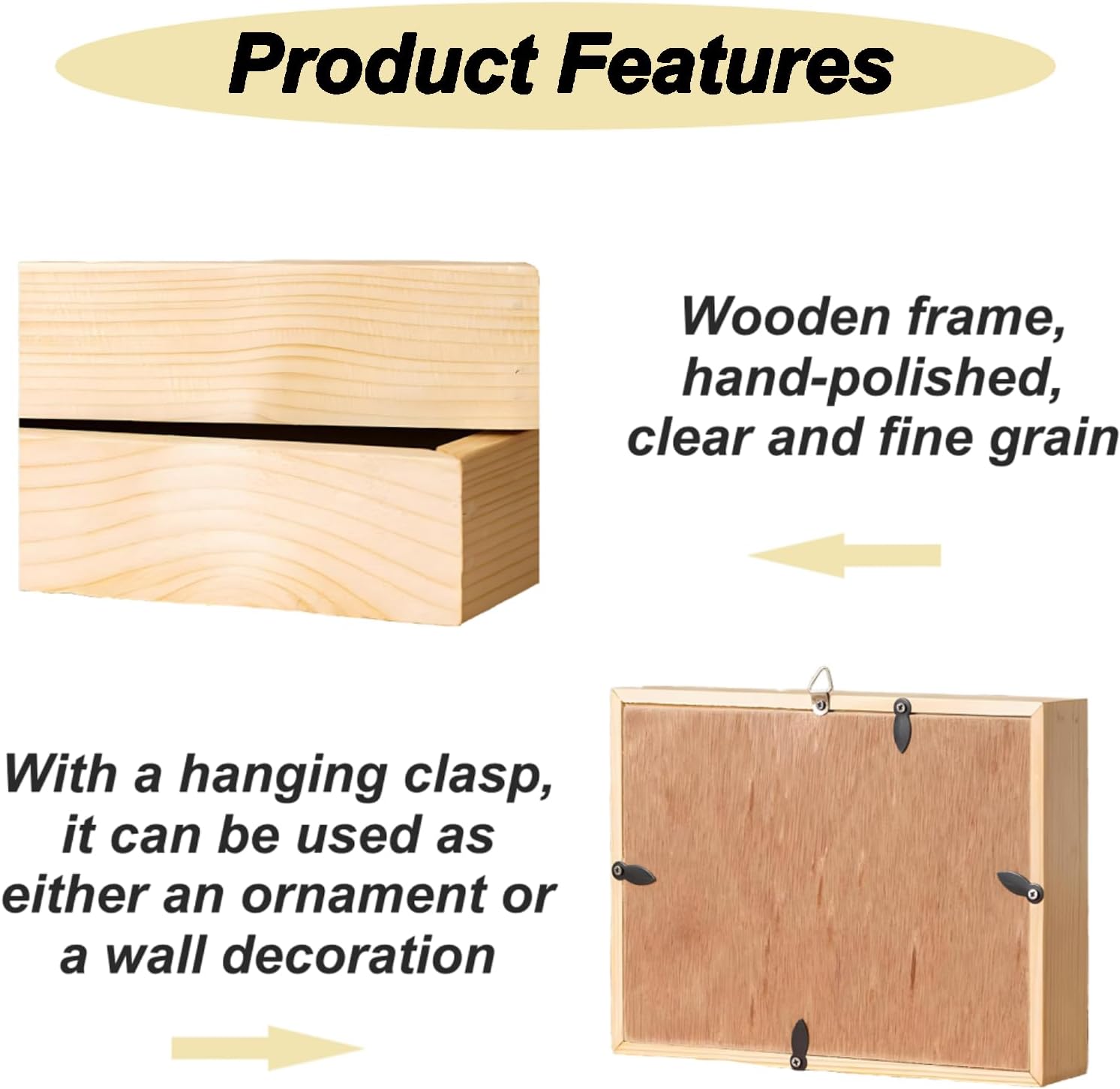 Product Features

Wooden frame, hand-polished, clear and fine grain

With a hanging clasp, it can be used as either an ornament or a wall decoration